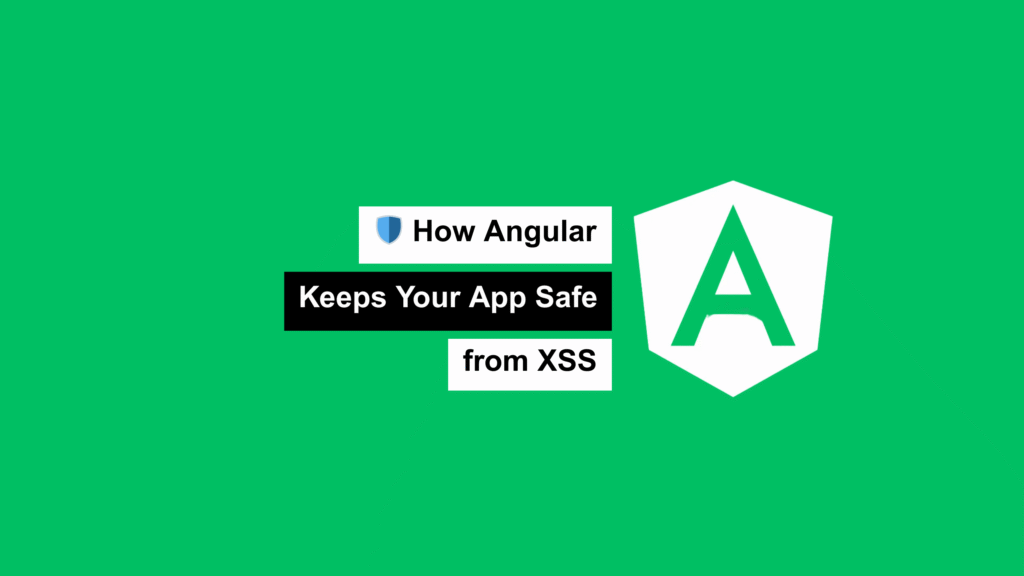 How Angular
Keeps Your App Safe
from XSS

A